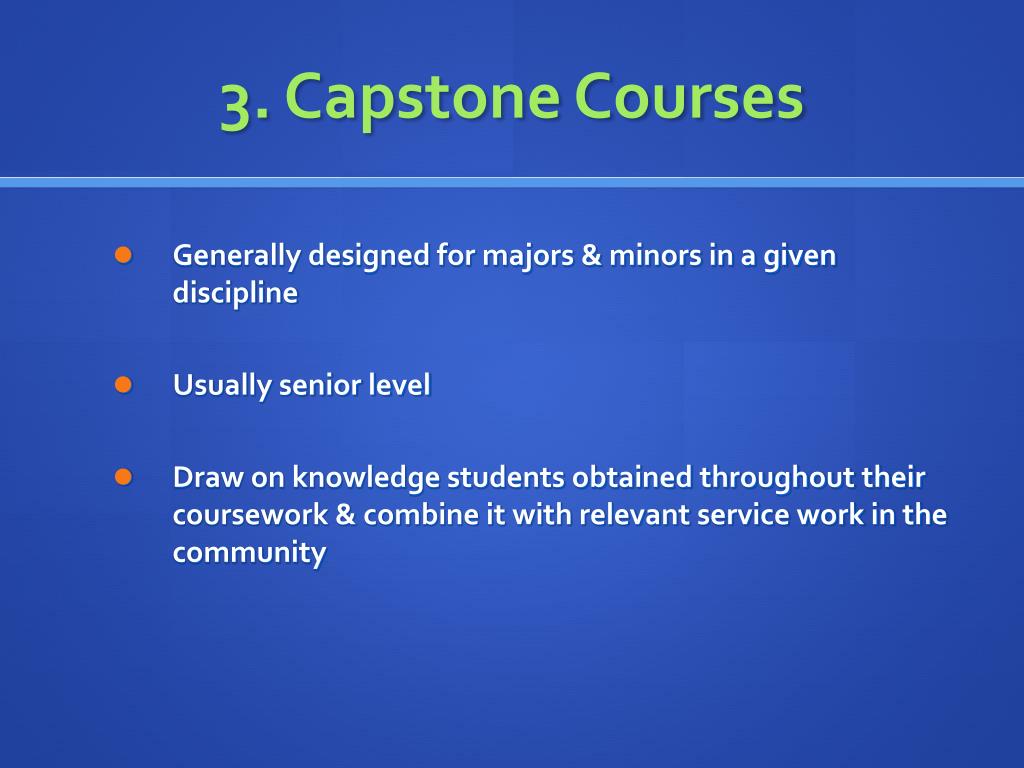 3. Capstone Courses

- Generally designed for majors & minors in a given discipline
- Usually senior level
- Draw on knowledge students obtained throughout their coursework & combine it with relevant service work in the community